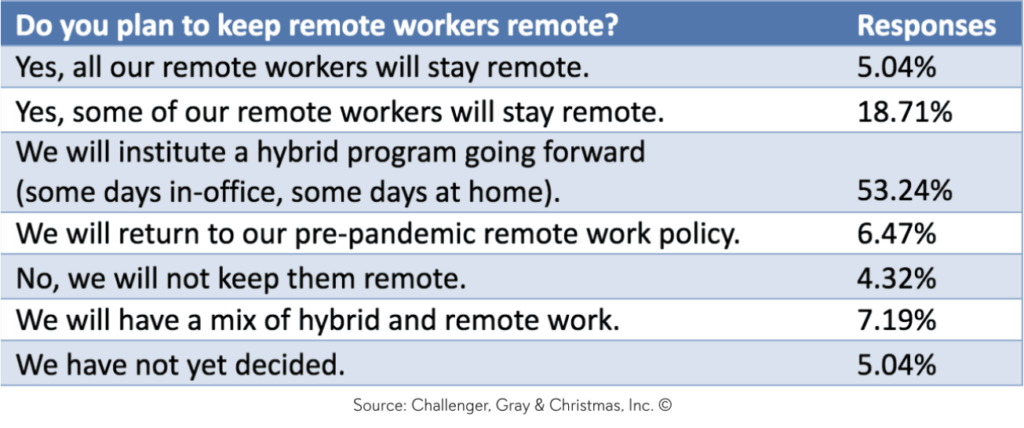 | Do you plan to keep remote workers remote? | Responses |
|---|---|
| Yes, all our remote workers will stay remote. | 5.04% |
| Yes, some of our remote workers will stay remote. | 18.71% |
| We will institute a hybrid program going forward (some days in-office, some days at home). | 53.24% |
| We will return to our pre-pandemic remote work policy. | 6.47% |
| No, we will not keep them remote. | 4.32% |
| We will have a mix of hybrid and remote work. | 7.19% |
| We have not yet decided. | 5.04% |

Source: Challenger, Gray & Christmas, Inc. ©